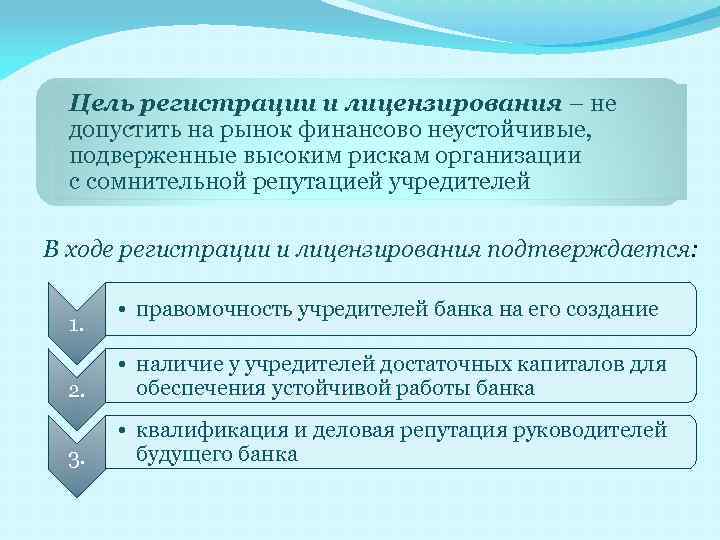 Цель регистрации и лицензирования – не допустить на рынок финансово неустойчивые, подверженные высоким рискам организации с сомнительной репутацией учредителей

В ходе регистрации и лицензирования подтверждается:

1.
• правомочность учредителей банка на его создание

2.
• наличие у учредителей достаточных капиталов для обеспечения устойчивой работы банка

3.
• квалификация и деловая репутация руководителей будущего банка